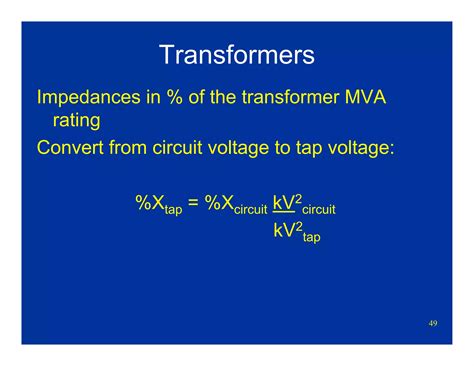 Transformers

Impedances in % of the transformer MVA rating

Convert from circuit voltage to tap voltage:

$\%X_{tap} = \%X_{circuit} \frac{kV^2_{circuit}}{kV^2_{tap}}$

49